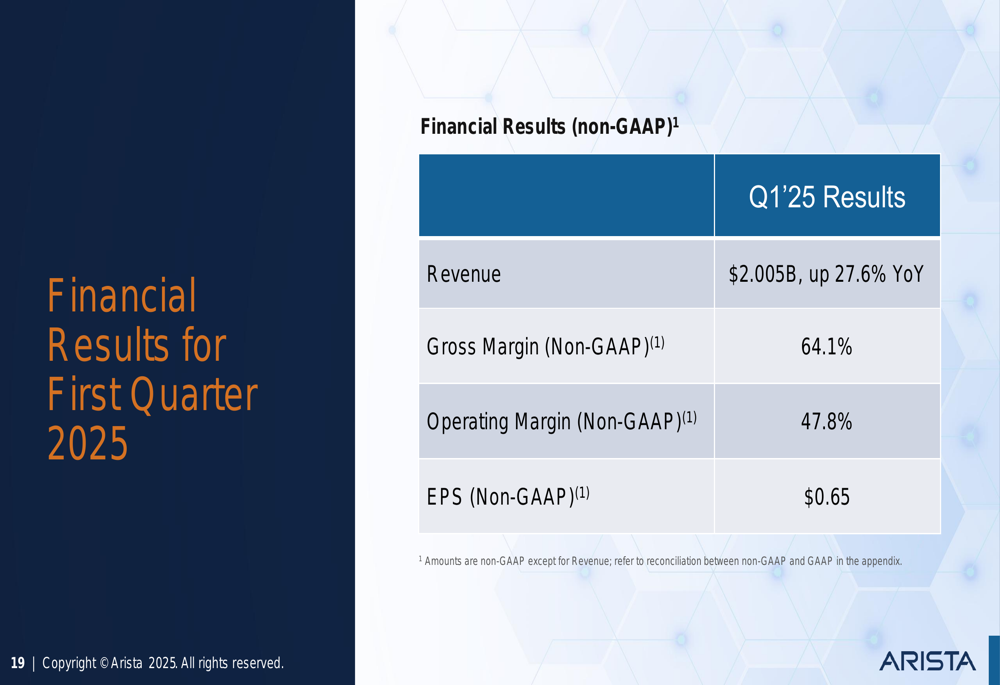 Financial Results for First Quarter 2025

Financial Results (non-GAAP)$^1$

| | Q1'25 Results |
|---|---|
| Revenue | \$2.005B, up 27.6% YoY |
| Gross Margin (Non-GAAP)$^{(1)}$ | 64.1% |
| Operating Margin (Non-GAAP)$^{(1)}$ | 47.8% |
| EPS (Non-GAAP)$^{(1)}$ | \$0.65 |

$^1$ Amounts are non-GAAP except for Revenue; refer to reconciliation between non-GAAP and GAAP in the appendix.

19 | Copyright © Arista 2025. All rights reserved.

ARISTA